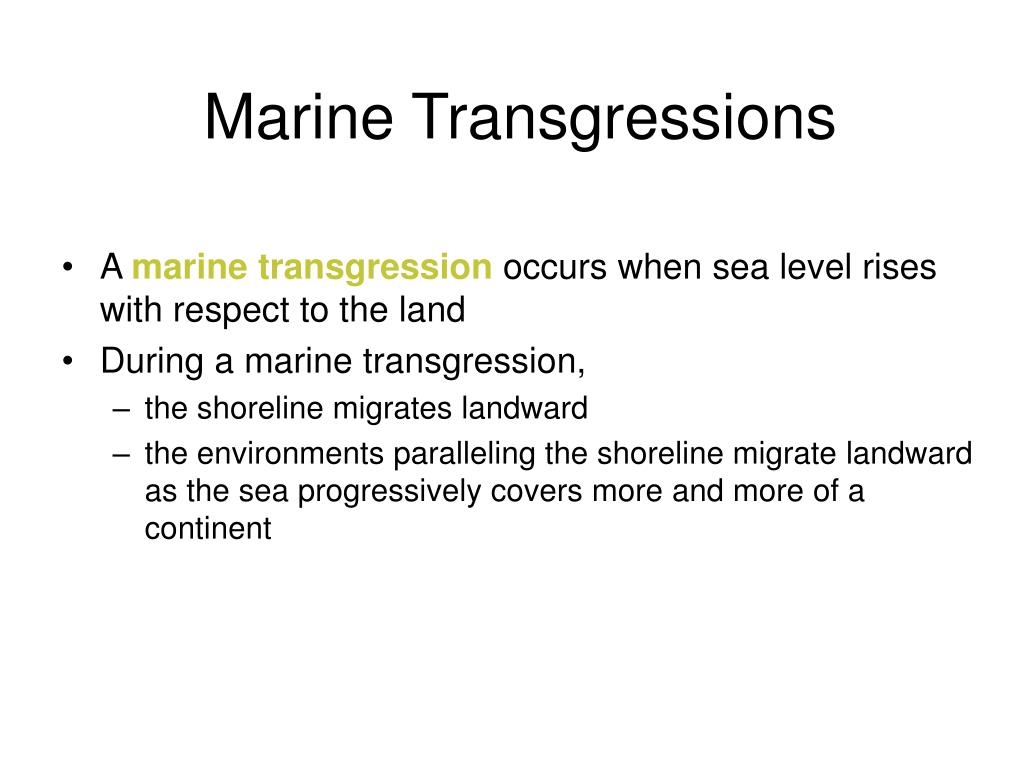 Marine Transgressions

• A marine transgression occurs when sea level rises with respect to the land

• During a marine transgression,

– the shoreline migrates landward

– the environments paralleling the shoreline migrate landward as the sea progressively covers more and more of a continent